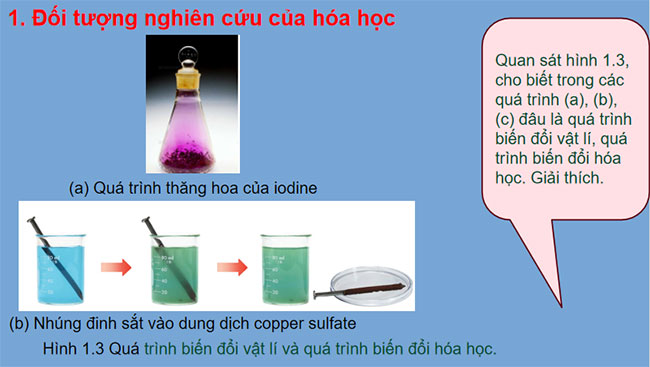 1. Đối tượng nghiên cứu của hóa học

(a) Quá trình thăng hoa của iodine

(b) Nhúng đinh sắt vào dung dịch copper sulfate

Hình 1.3 Quá trình biến đổi vật lí và quá trình biến đổi hóa học.

Quan sát hình 1.3, cho biết trong các quá trình (a), (b), (c) đâu là quá trình biến đổi vật lí, quá trình biến đổi hóa học. Giải thích.